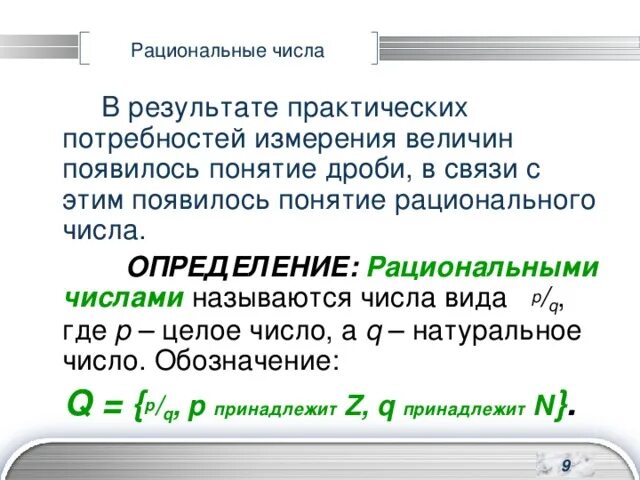 Рациональные числа

В результате практических потребностей измерения величин появилось понятие дроби, в связи с этим появилось понятие рационального числа.

ОПРЕДЕЛЕНИЕ: Рациональными числами называются числа вида $p/q$, где $p$ – целое число, а $q$ – натуральное число. Обозначение:

$Q = \{p/q$, $p$ принадлежит $Z$, $q$ принадлежит $N\}$.

9